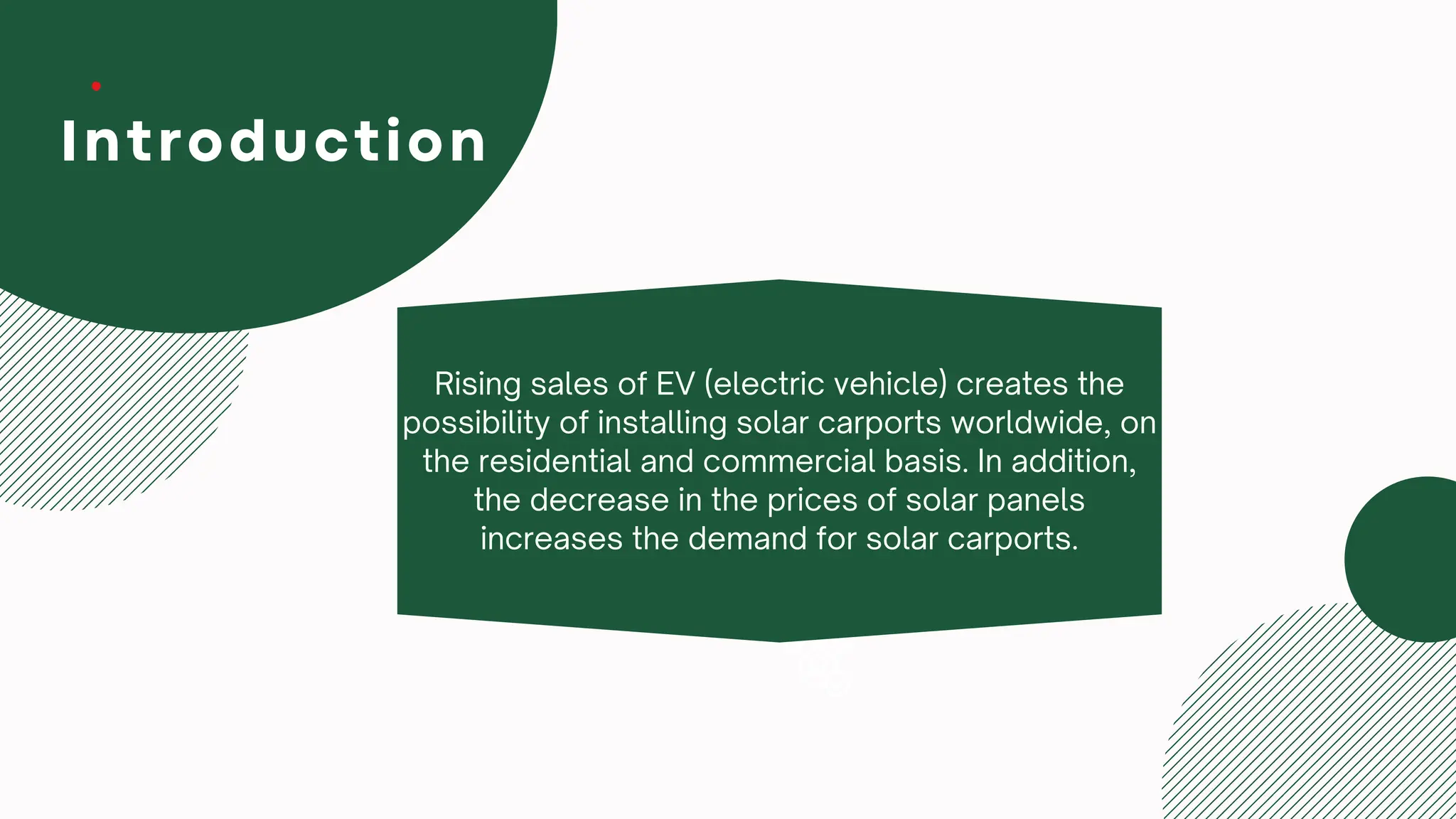 Introduction

Rising sales of EV (electric vehicle) creates the possibility of installing solar carports worldwide, on the residential and commercial basis. In addition, the decrease in the prices of solar panels increases the demand for solar carports.